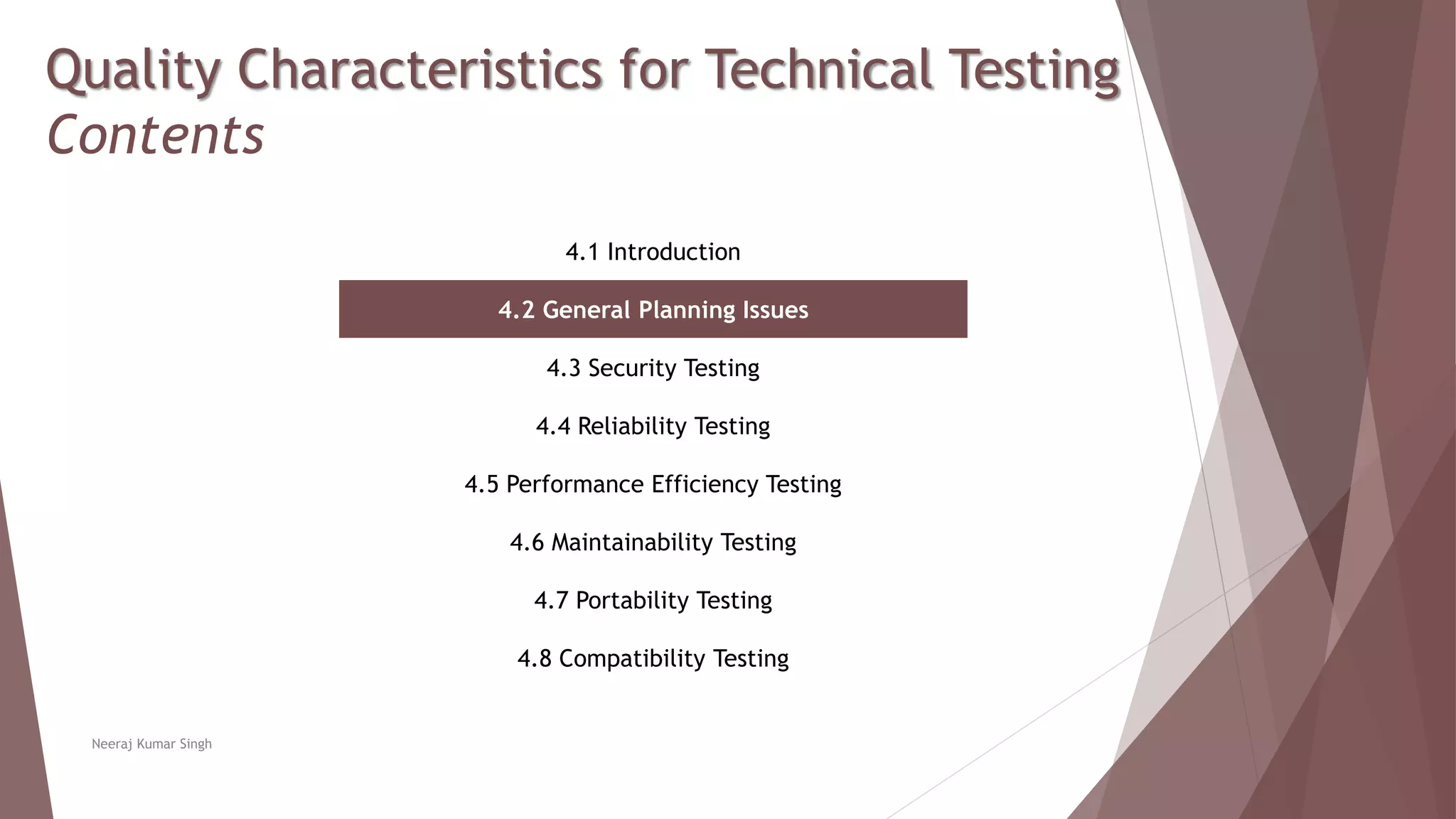 Quality Characteristics for Technical Testing
Contents

4.1 Introduction

4.2 General Planning Issues

4.3 Security Testing

4.4 Reliability Testing

4.5 Performance Efficiency Testing

4.6 Maintainability Testing

4.7 Portability Testing

4.8 Compatibility Testing

Neeraj Kumar Singh